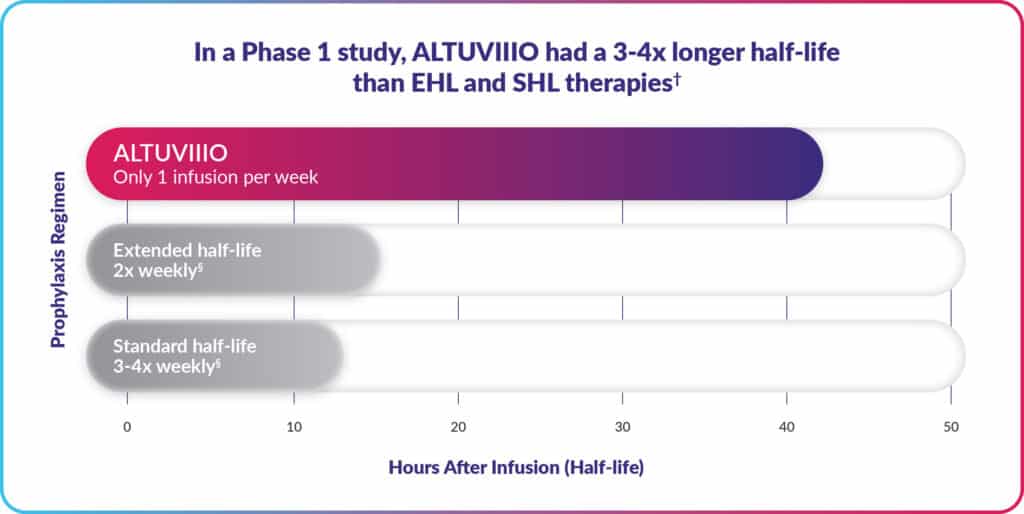 In a Phase 1 study, ALTUVIIIO had a 3-4x longer half-life than EHL and SHL therapies†

Prophylaxis Regimen

ALTUVIIIO
Only 1 infusion per week

Extended half-life
2x weekly§

Standard half-life
3-4x weekly§

0
10
20
30
40
50

Hours After Infusion (Half-life)